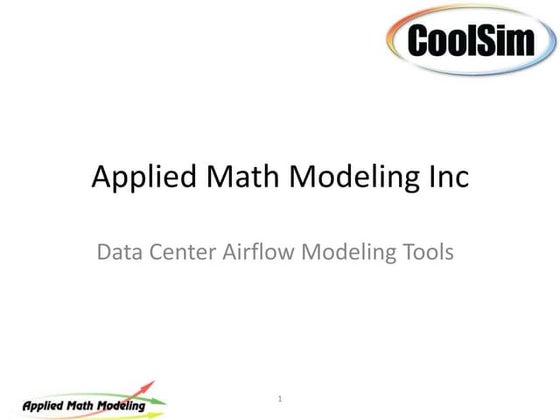 CoolSim

Applied Math Modeling Inc

Data Center Airflow Modeling Tools

Applied Math Modeling

1